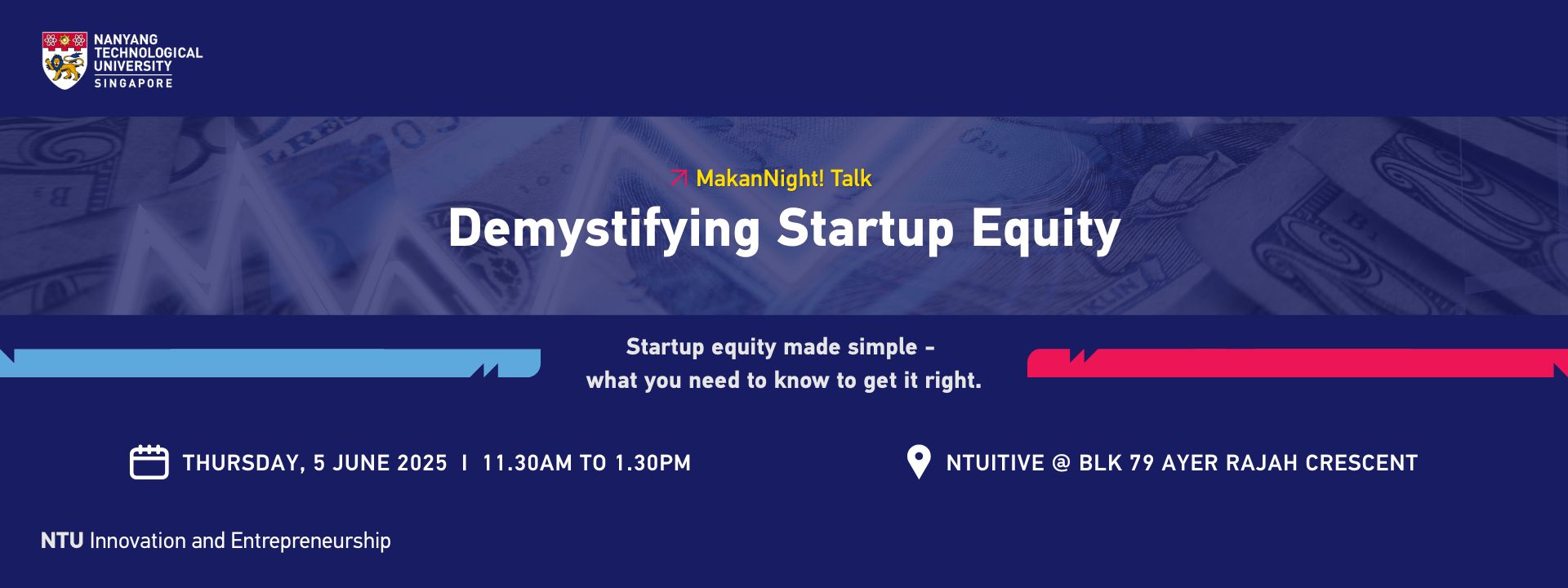 NANYANG TECHNOLOGICAL UNIVERSITY SINGAPORE

MakanNight! Talk

Demystifying Startup Equity

Startup equity made simple - what you need to know to get it right.

THURSDAY, 5 JUNE 2025 I 11.30AM TO 1.30PM

NTUITIVE @ BLK 79 AYER RAJAH CRESCENT

NTU Innovation and Entrepreneurship